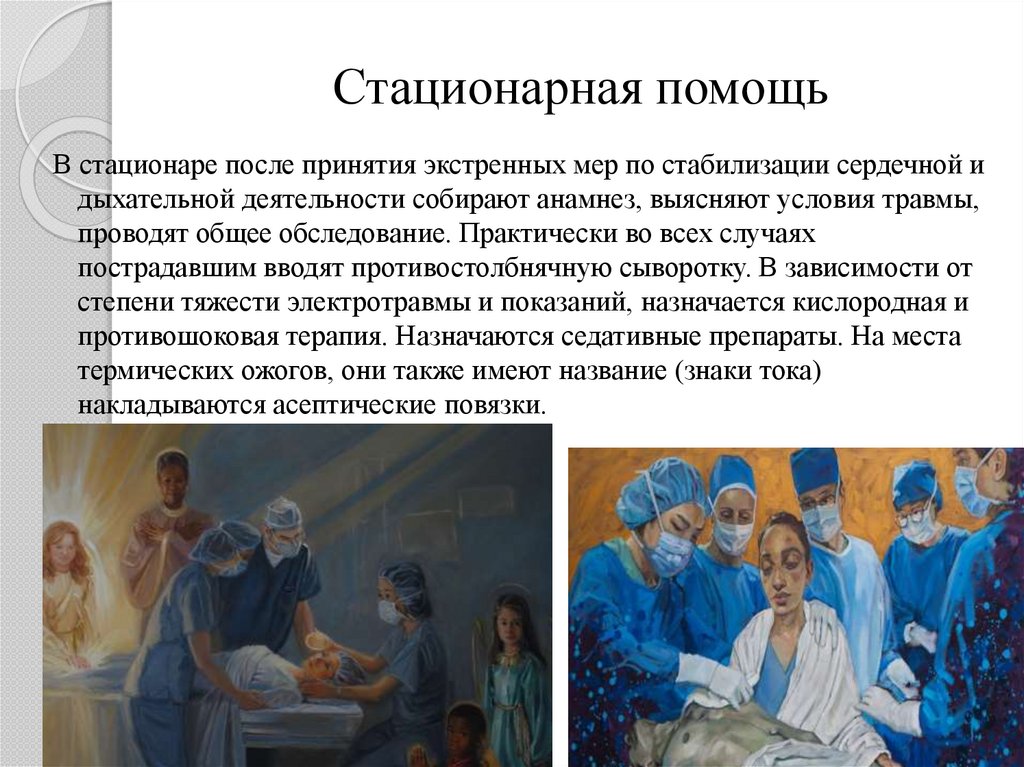 Стационарная помощь

В стационаре после принятия экстренных мер по стабилизации сердечной и дыхательной деятельности собирают анамнез, выясняют условия травмы, проводят общее обследование. Практически во всех случаях пострадавшим вводят противостолбнячную сыворотку. В зависимости от степени тяжести электротравмы и показаний, назначается кислородная и противошоковая терапия. Назначаются седативные препараты. На места термических ожогов, они также имеют название (знаки тока) накладываются асептические повязки.